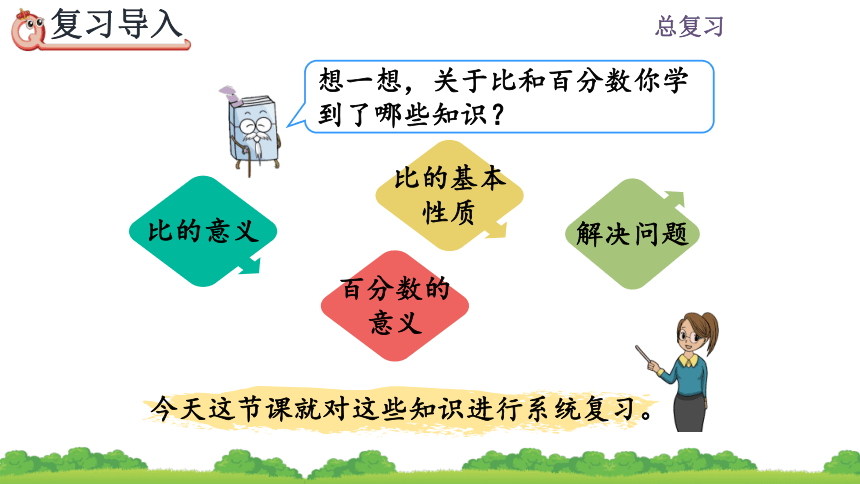 复习导入

总复习

想一想，关于比和百分数你学到了哪些知识？

比的意义

比的基本性质

百分数的意义

解决问题

今天这节课就对这些知识进行系统复习。